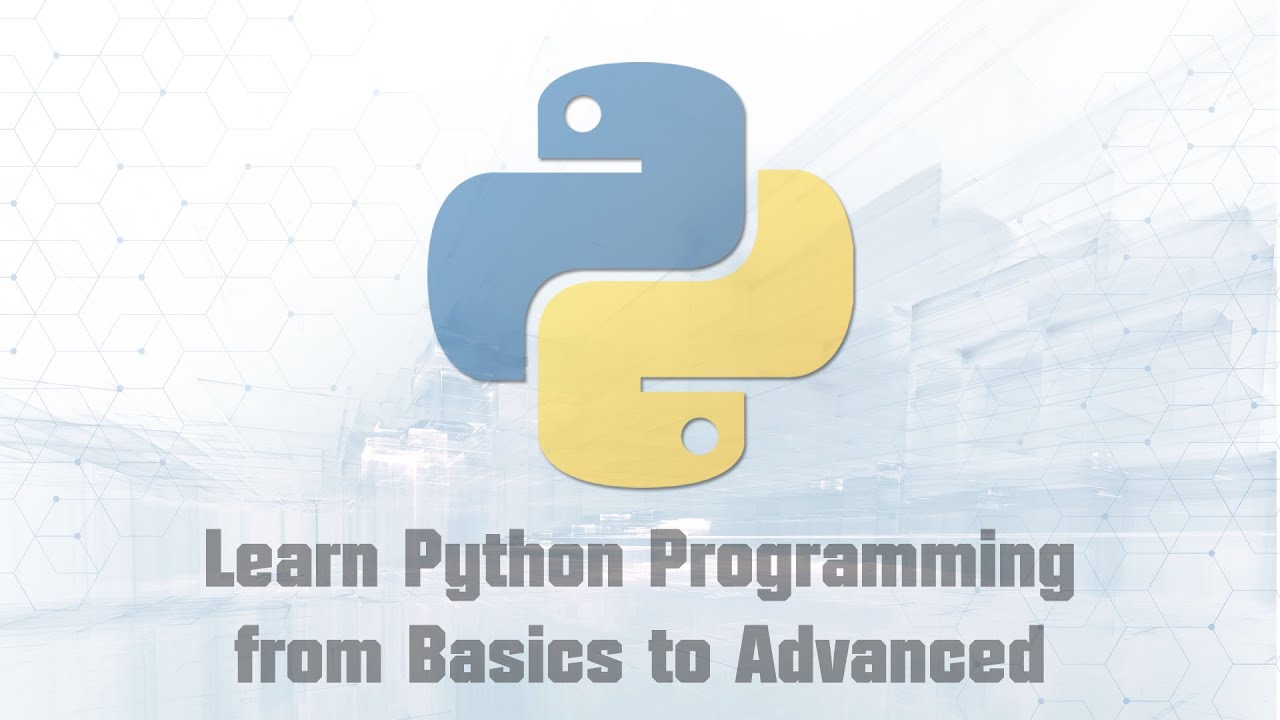 Learn Python Programming
from Basics to Advanced